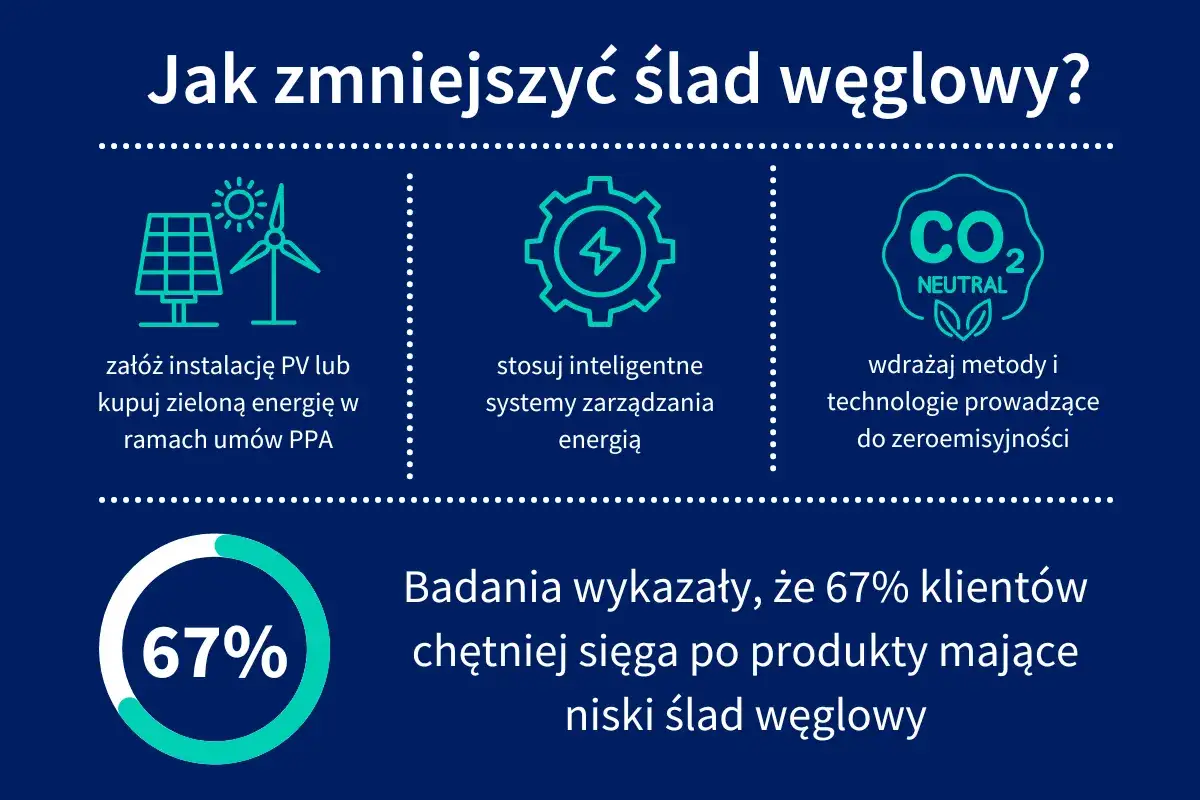 Jak zmniejszyć ślad węglowy?

załóż instalację PV lub kupuj zieloną energię w ramach umów PPA

stosuj inteligentne systemy zarządzania energią

$CO_2$
NEUTRAL

wdrażaj metody i technologie prowadzące do zeroemisyjności

67%

Badania wykazały, że 67% klientów chętniej sięga po produkty mające niski ślad węglowy